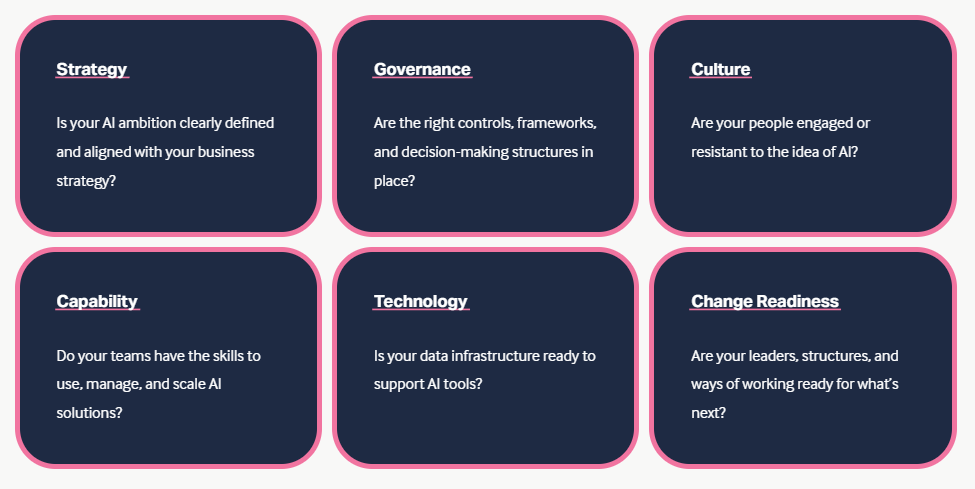 Strategy

Is your AI ambition clearly defined and aligned with your business strategy?

Governance

Are the right controls, frameworks, and decision-making structures in place?

Culture

Are your people engaged or resistant to the idea of AI?

Capability

Do your teams have the skills to use, manage, and scale AI solutions?

Technology

Is your data infrastructure ready to support AI tools?

Change Readiness

Are your leaders, structures, and ways of working ready for what's next?